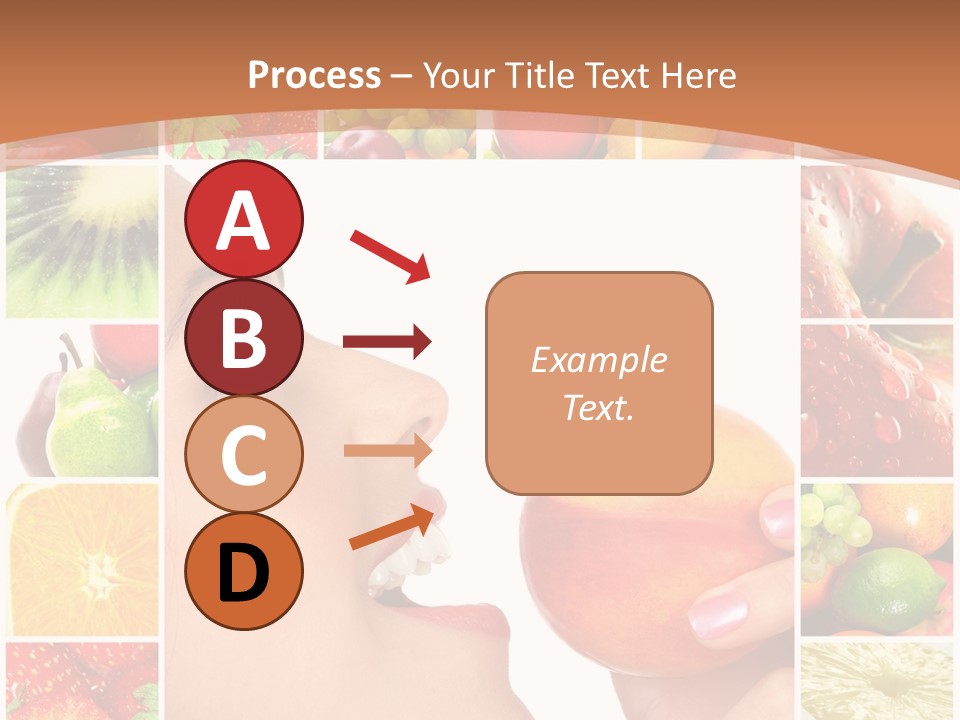 Process – Your Title Text Here

A

B

C

D

Example Text.